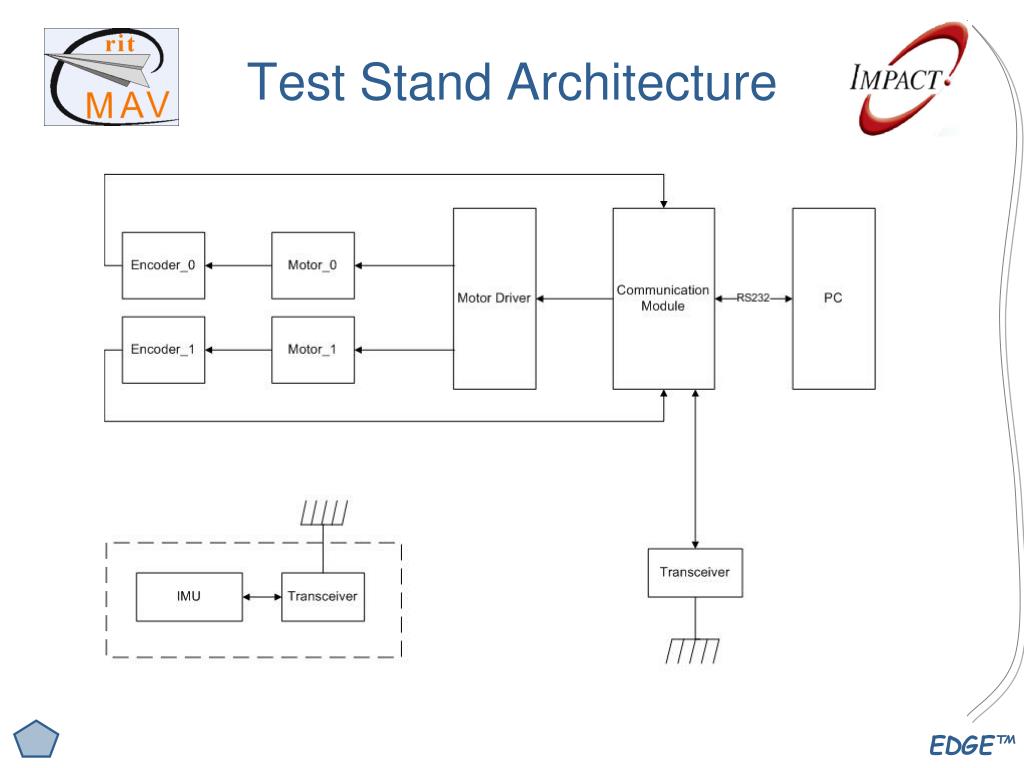 rit MAV

Test Stand Architecture

IMPACT

Encoder_0

Motor_0

Encoder_1

Motor_1

Motor Driver

Communication Module

RS232

PC

IMU

Transceiver

Transceiver

EDGE™